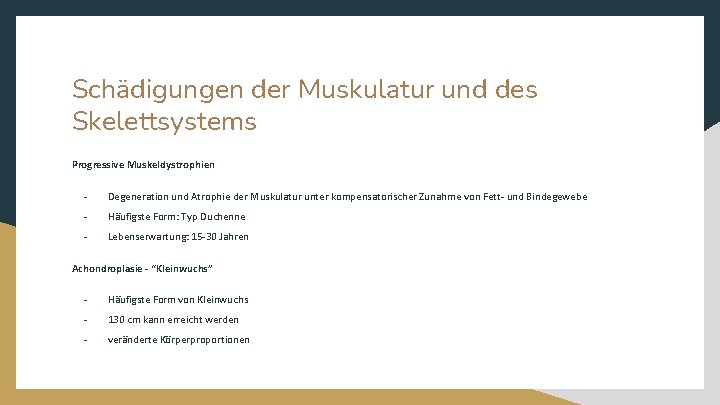 Schädigungen der Muskulatur und des Skelettsystems

Progressive Muskeldystrophien

- Degeneration und Atrophie der Muskulatur unter kompensatorischer Zunahme von Fett- und Bindegewebe
- Häufigste Form: Typ Duchenne
- Lebenserwartung: 15-30 Jahren

Achondroplasie - "Kleinwuchs"

- Häufigste Form von Kleinwuchs
- 130 cm kann erreicht werden
- veränderte Körperproportionen